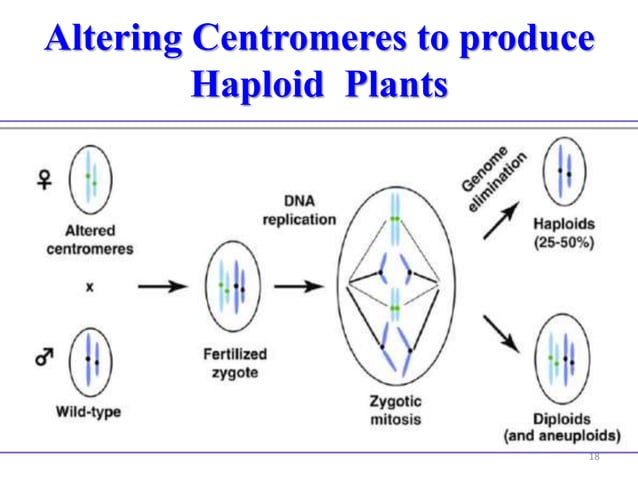 Altering Centromeres to produce Haploid Plants

♀

Altered centromeres

x

♂

Wild-type

Fertilized zygote

DNA replication

Zygotic mitosis

Genome elimination

Haploids (25-50%)

Diploids (and aneuploids)

18